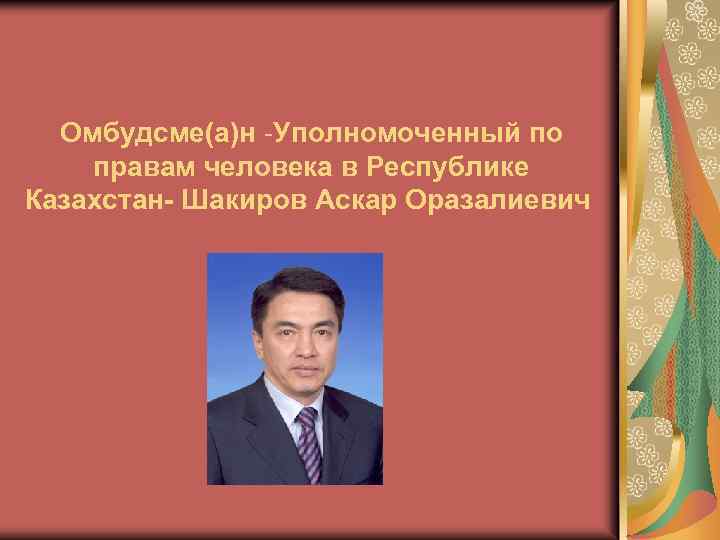 Омбудсме(а)н -Уполномоченный по правам человека в Республике Казахстан- Шакиров Аскар Оразалиевич